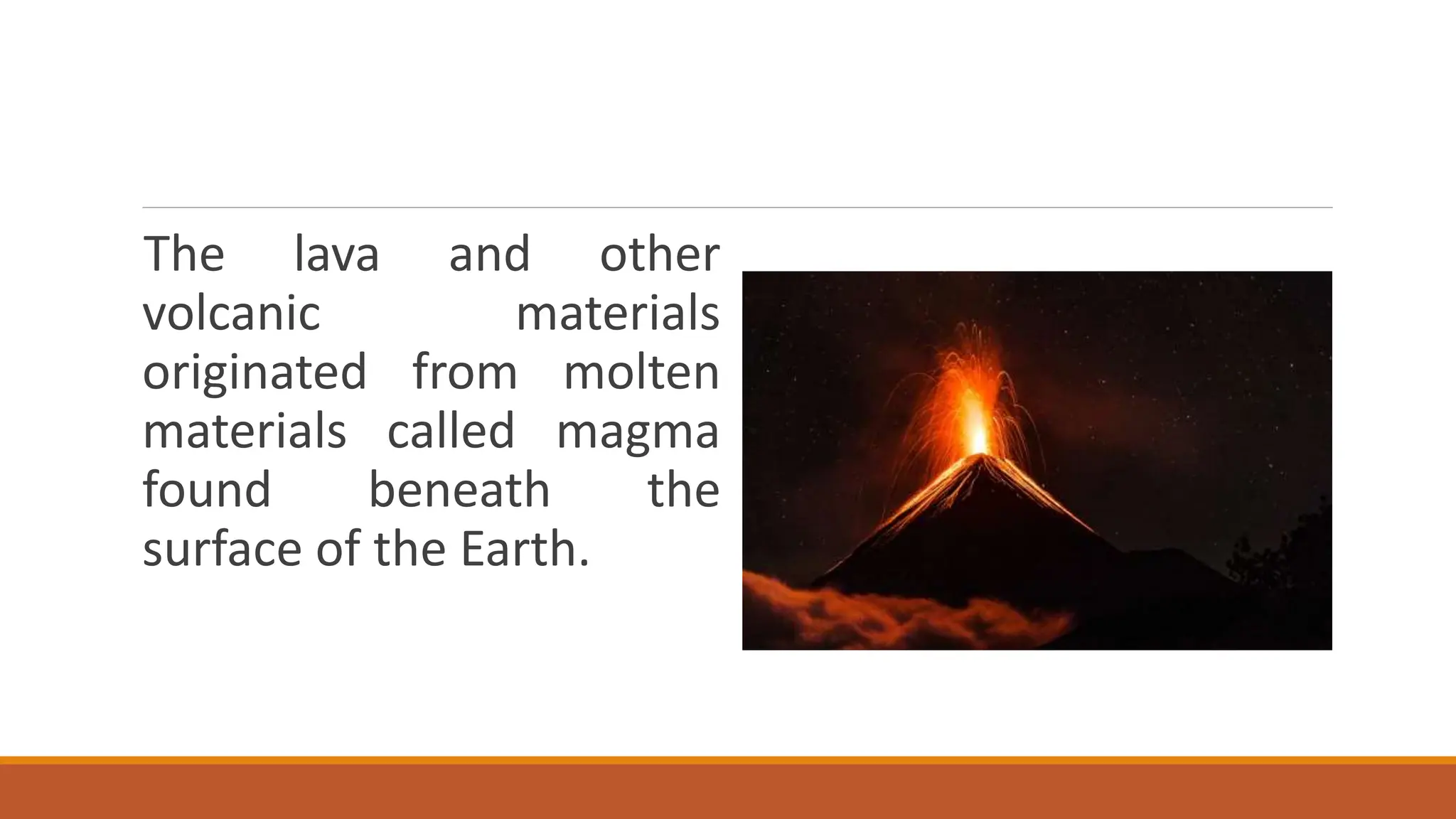 The lava and other volcanic materials originated from molten materials called magma found beneath the surface of the Earth.